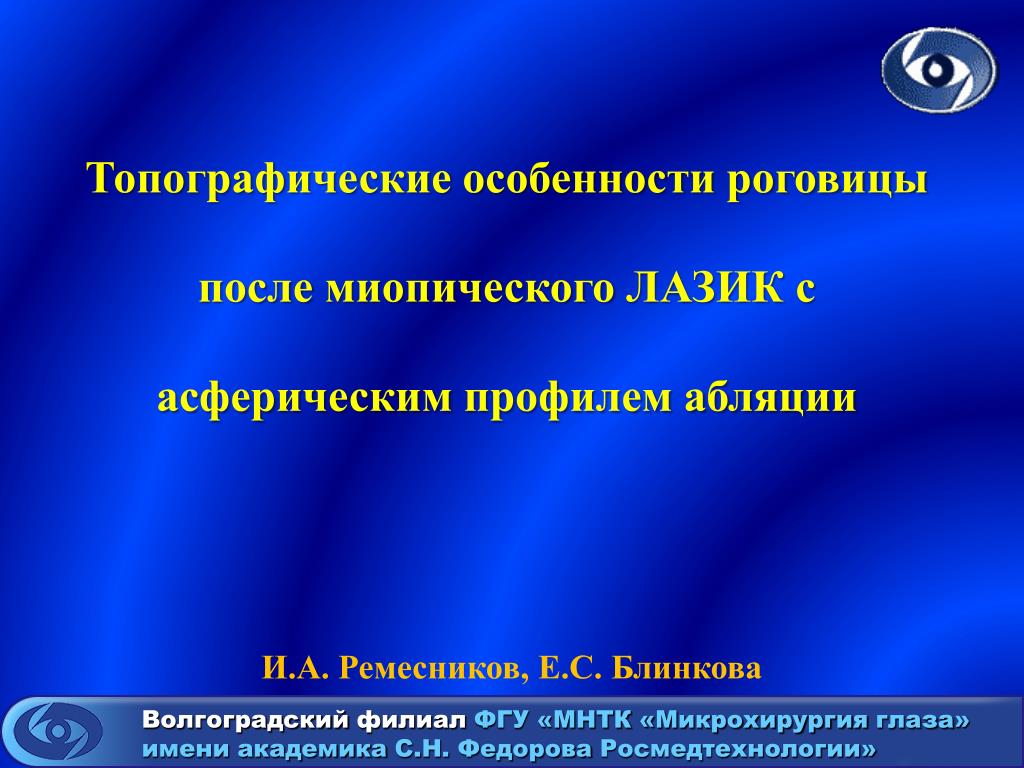 Топографические особенности роговицы

после миопического ЛАЗИК с

асферическим профилем абляции

И.А. Ремесников, Е.С. Блинкова

Волгоградский филиал ФГУ «МНТК «Микрохирургия глаза» имени академика С.Н. Федорова Росмедтехнологии»